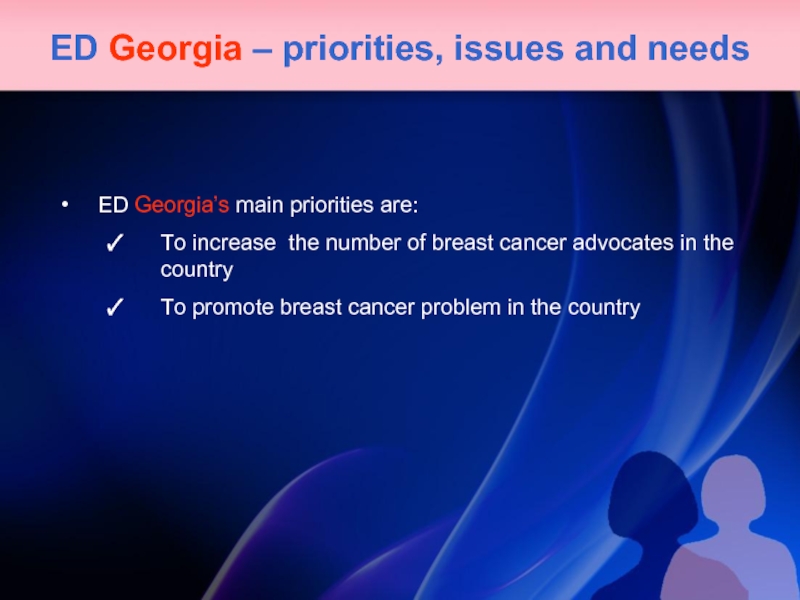 ED Georgia – priorities, issues and needs

• ED Georgia's main priorities are:

✓ To increase the number of breast cancer advocates in the country

✓ To promote breast cancer problem in the country